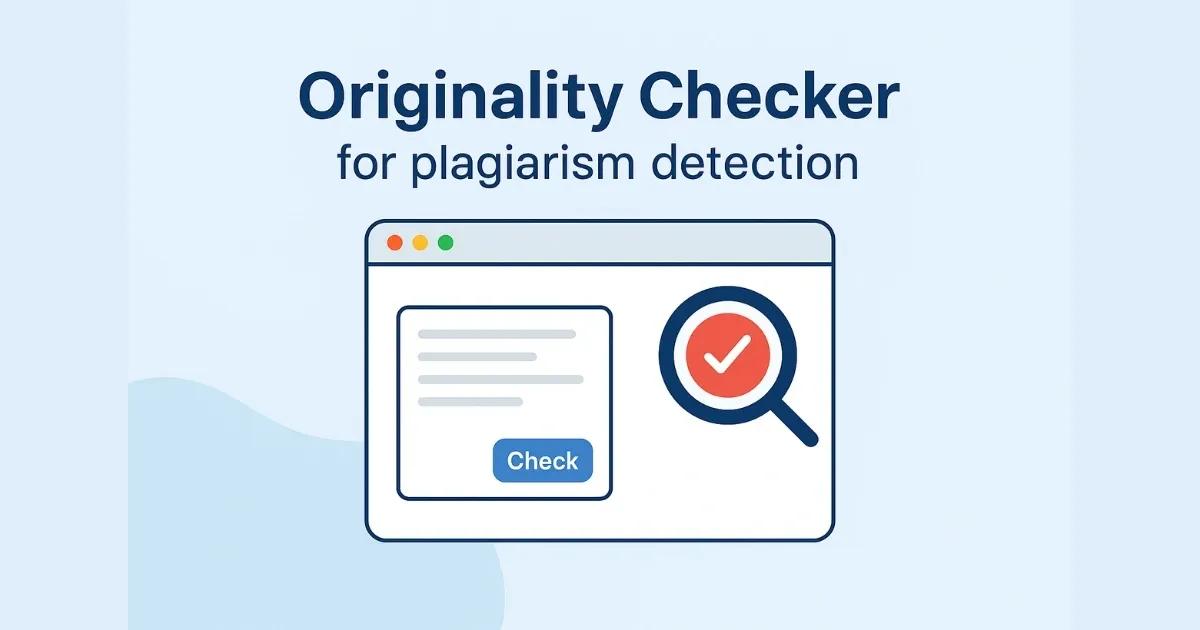 Originality Checker
for plagiarism detection

Check